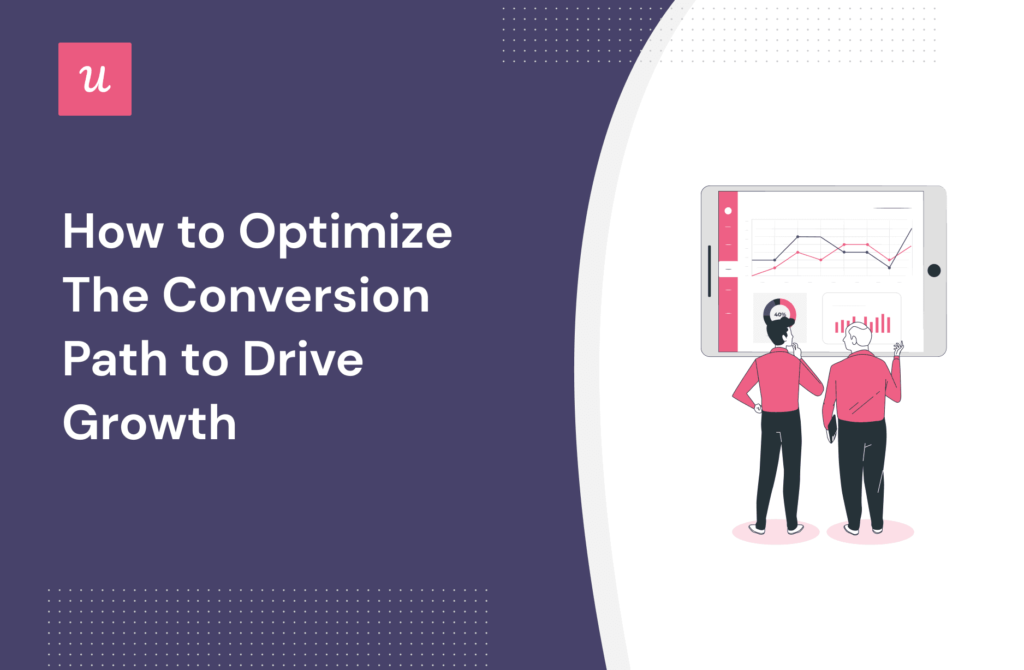 u

How to Optimize The Conversion Path to Drive Growth

40%